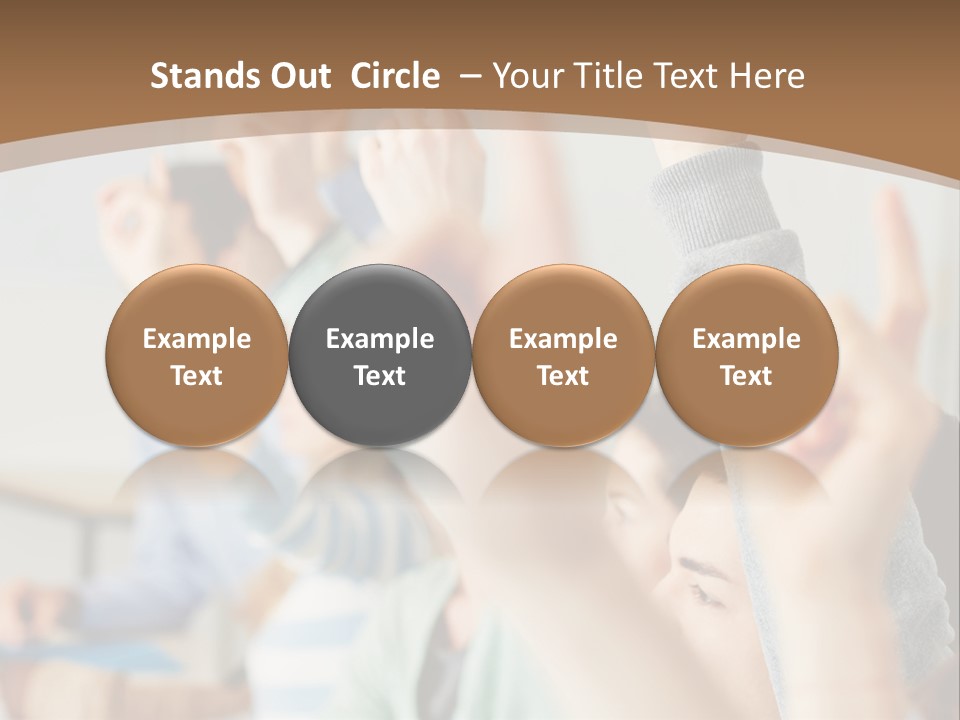 Stands Out Circle – Your Title Text Here

Example Text

Example Text

Example Text

Example Text